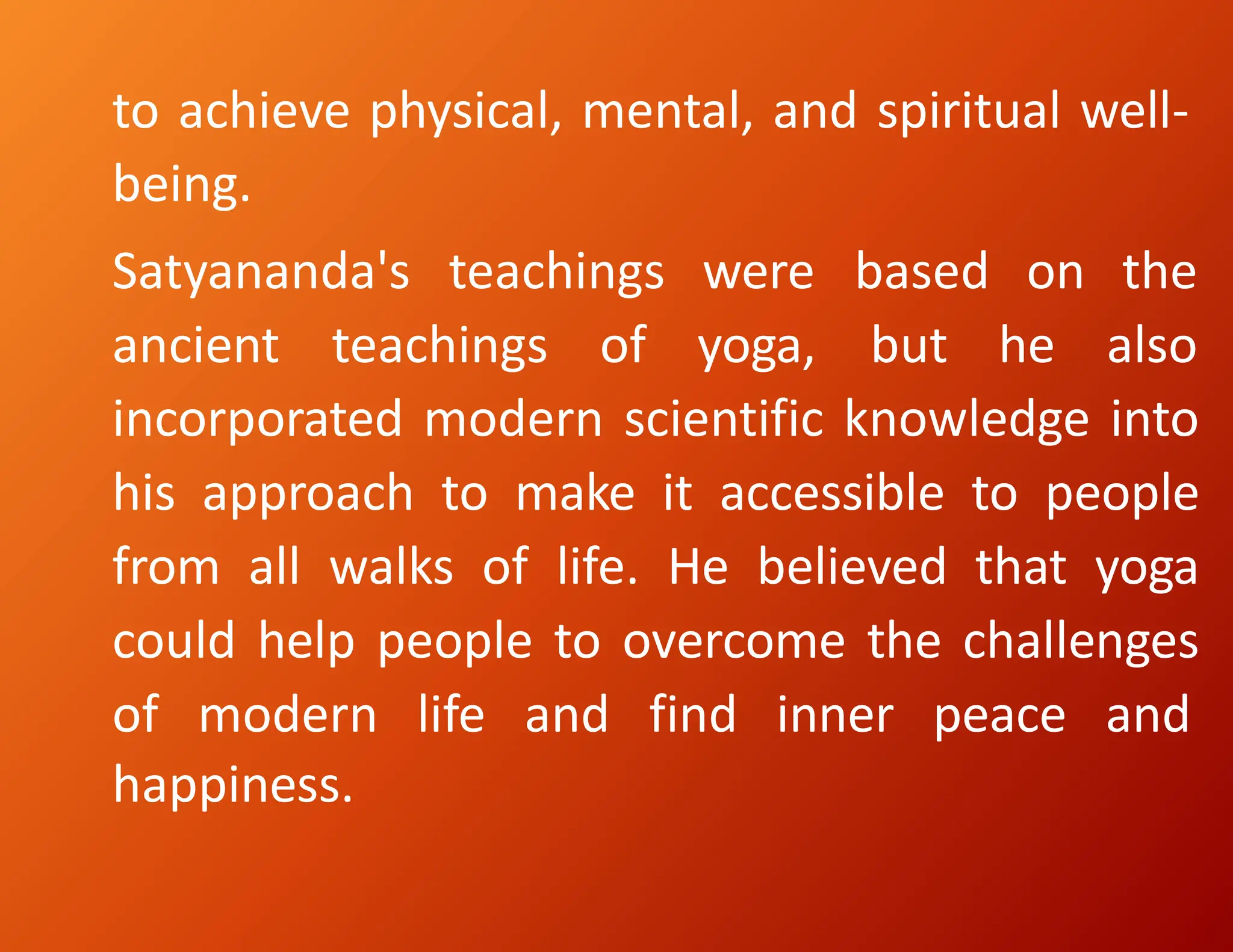 to achieve physical, mental, and spiritual well-being.

Satyananda's teachings were based on the ancient teachings of yoga, but he also incorporated modern scientific knowledge into his approach to make it accessible to people from all walks of life. He believed that yoga could help people to overcome the challenges of modern life and find inner peace and happiness.